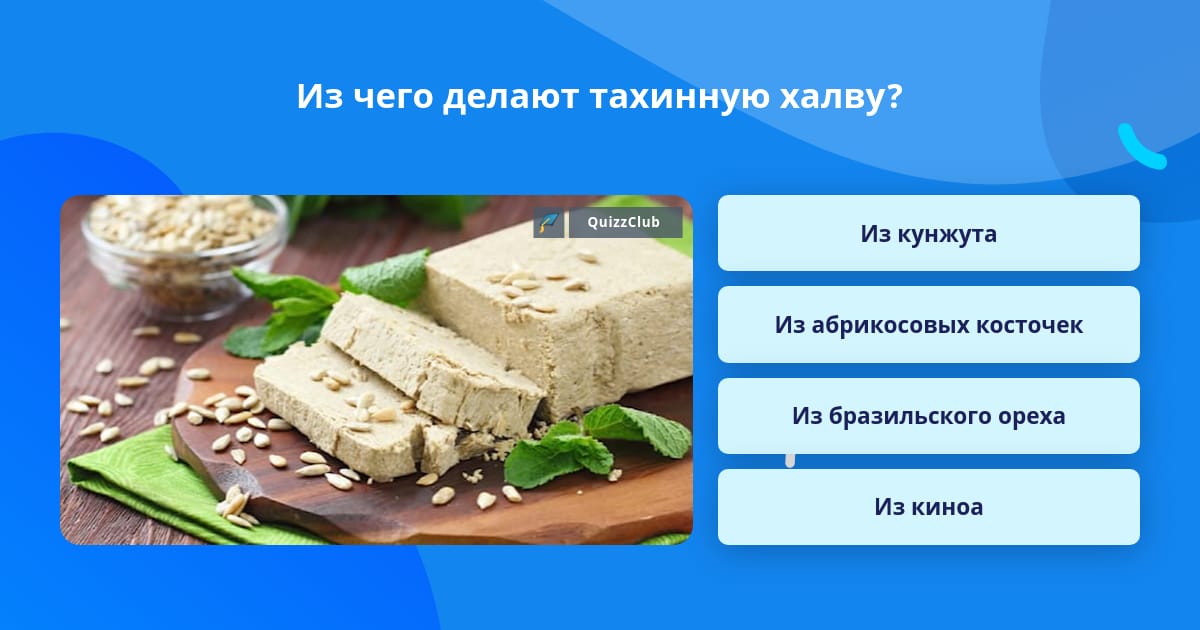 Из чего делают тахинную халву?

QuizzClub

Из кунжута

Из абрикосовых косточек

Из бразильского ореха

Из киноа